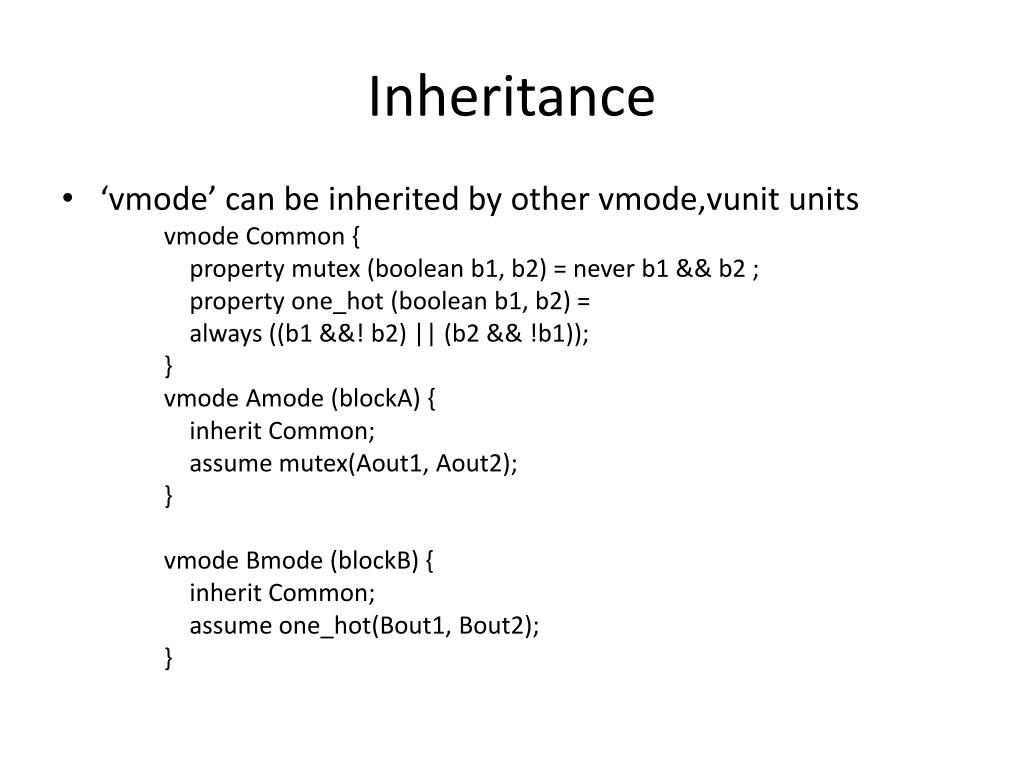 Inheritance

• ‘vmode’ can be inherited by other vmode,vunit units
vmode Common {
property mutex (boolean b1, b2) = never b1 && b2 ;
property one_hot (boolean b1, b2) =
always ((b1 &&! b2) || (b2 && !b1));
}
vmode Amode (blockA) {
inherit Common;
assume mutex(Aout1, Aout2);
}

vmode Bmode (blockB) {
inherit Common;
assume one_hot(Bout1, Bout2);
}